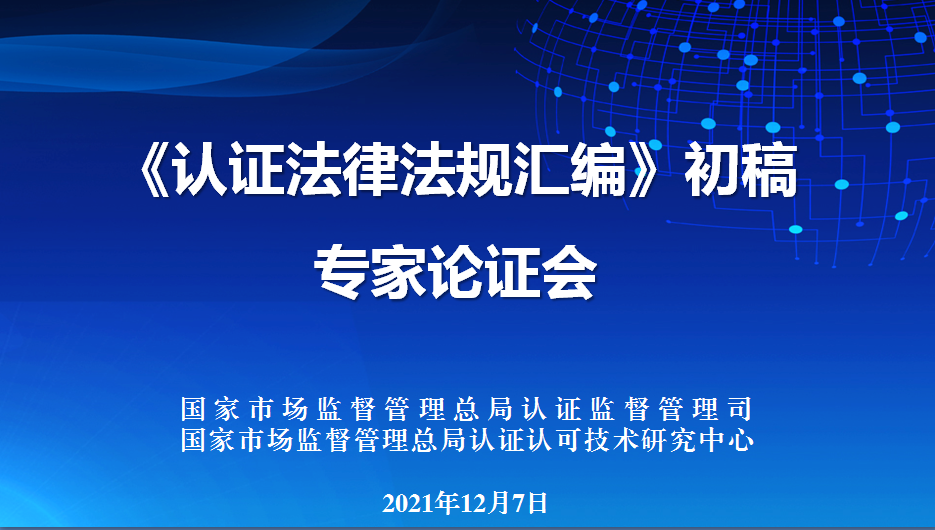 《认证法律法规汇编》初稿

专家论证会

国家市场监督管理总局认证监督管理司
国家市场监督管理总局认证认可技术研究中心

2021年12月7日